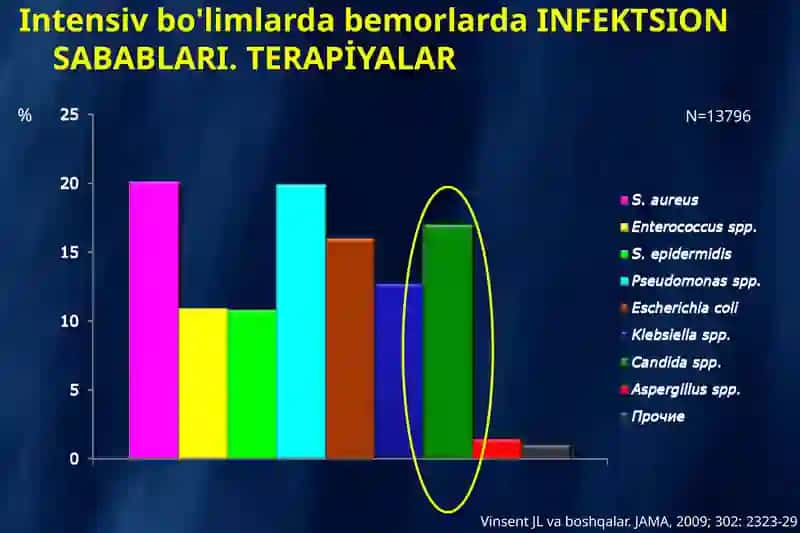 Intensiv bo'limlarda bemorlarda INFEKTSION SABABLARI. TERAPİYALAR

%

25
20
15
10
5
0

N=13796

S. aureus
Enterococcus spp.
S. epidermidis
Pseudomonas spp.
Escherichia coli
Klebsiella spp.
Candida spp.
Aspergillus spp.
Прочие

Vinsent JL va boshqalar. JAMA, 2009; 302: 2323-29